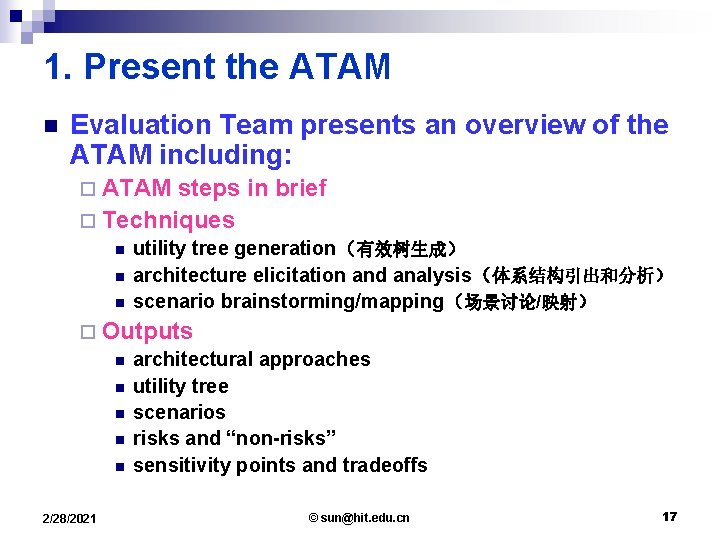 1. Present the ATAM

Evaluation Team presents an overview of the ATAM including:

ATAM steps in brief

Techniques

utility tree generation（有效树生成）

architecture elicitation and analysis（体系结构引出和分析）

scenario brainstorming/mapping（场景讨论/映射）

Outputs

architectural approaches

utility tree

scenarios

risks and “non-risks”

sensitivity points and tradeoffs

2/28/2021

© sun@hit.edu.cn

17